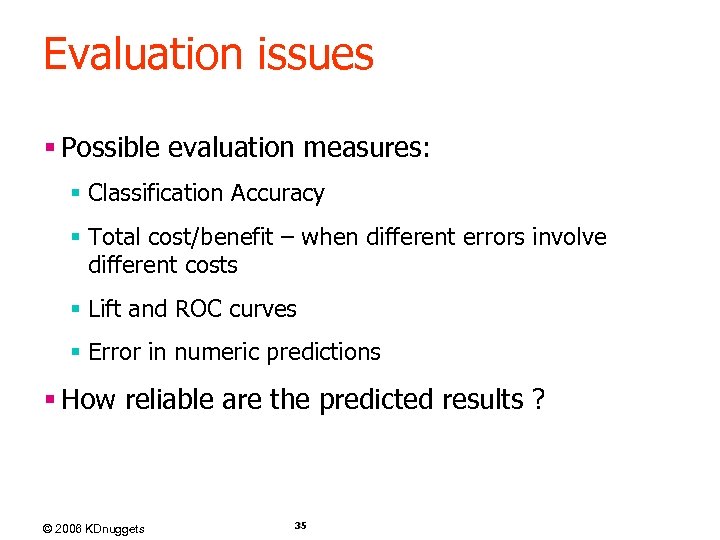 Evaluation issues

▪ Possible evaluation measures:

▪ Classification Accuracy

▪ Total cost/benefit – when different errors involve different costs

▪ Lift and ROC curves

▪ Error in numeric predictions

▪ How reliable are the predicted results ?

© 2006 KDnuggets

35